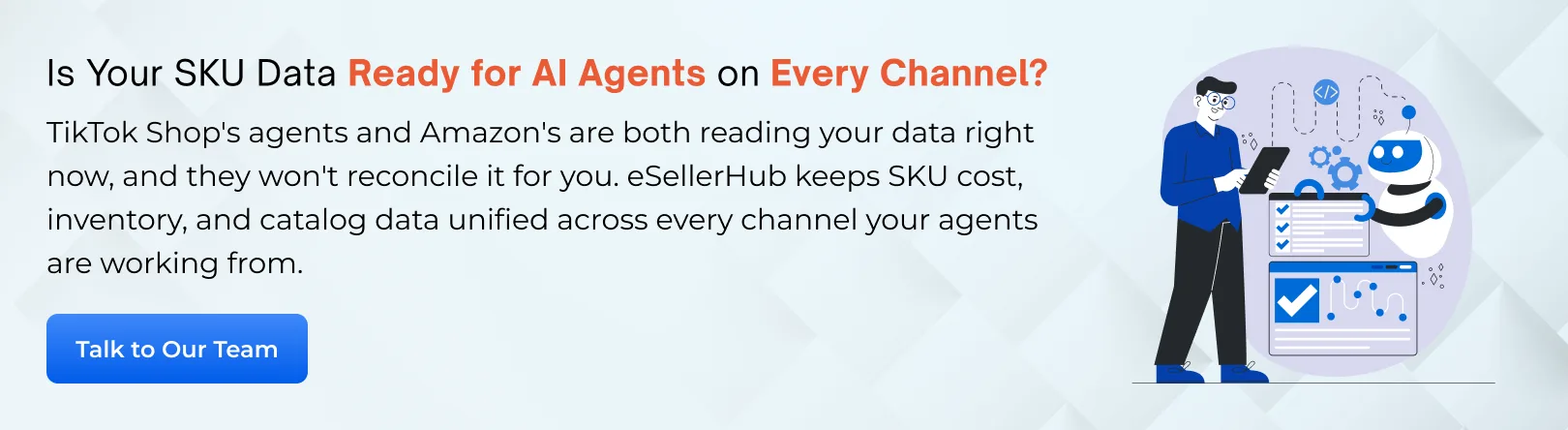 Is Your SKU Data Ready for AI Agents on Every Channel?

TikTok Shop's agents and Amazon's are both reading your data right now, and they won't reconcile it for you. eSellerHub keeps SKU cost, inventory, and catalog data unified across every channel your agents are working from.

Talk to Our Team